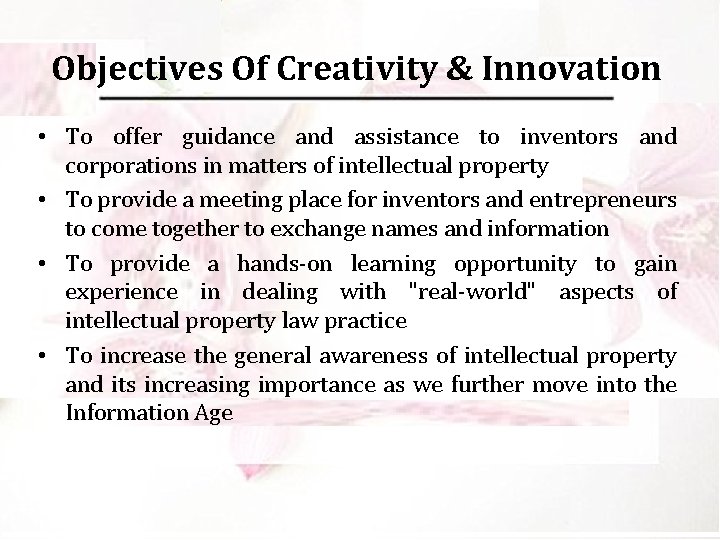 Objectives Of Creativity & Innovation

• To offer guidance and assistance to inventors and corporations in matters of intellectual property
• To provide a meeting place for inventors and entrepreneurs to come together to exchange names and information
• To provide a hands-on learning opportunity to gain experience in dealing with "real-world" aspects of intellectual property law practice
• To increase the general awareness of intellectual property and its increasing importance as we further move into the Information Age